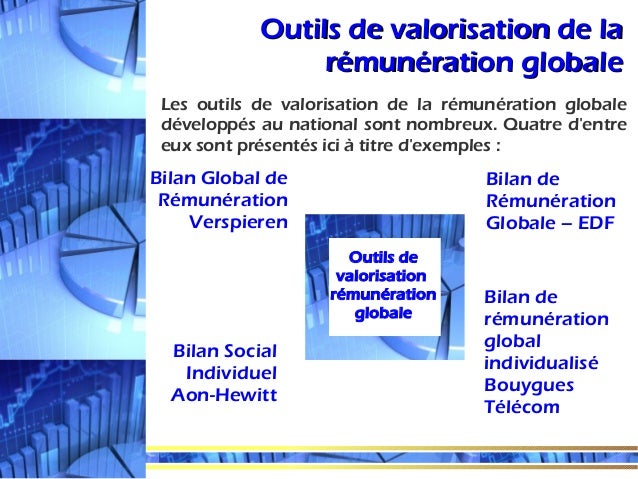 Outils de valorisation de la rémunération globale

Les outils de valorisation de la rémunération globale développés au national sont nombreux. Quatre d'entre eux sont présentés ici à titre d'exemples :

Bilan Global de Rémunération Verspieren

Bilan de Rémunération Globale – EDF

Outils de valorisation rémunération globale

Bilan Social Individuel Aon-Hewitt

Bilan de rémunération global individualisé Bouygues Télécom